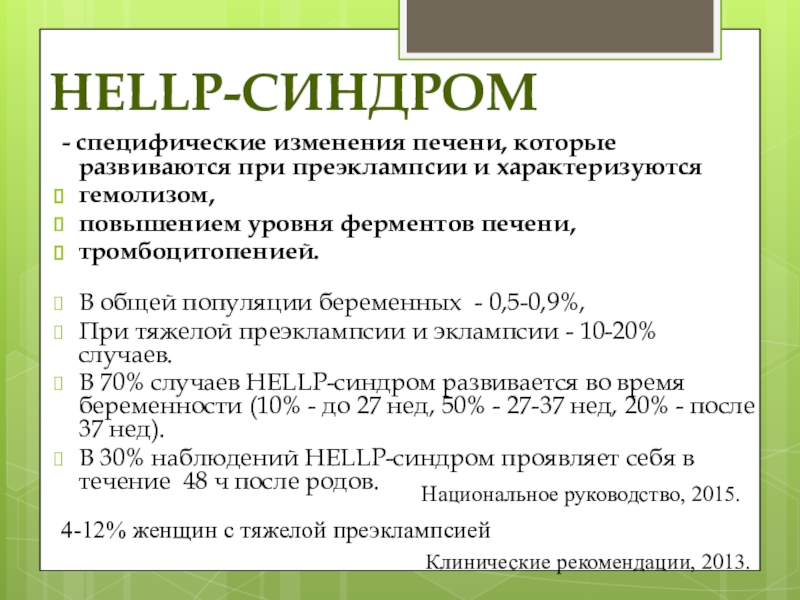 HELLP-СИНДРОМ

- специфические изменения печени, которые развиваются при преэклампсии и характеризуются

гемолизом,

повышением уровня ферментов печени,

тромбоцитопенией.

В общей популяции беременных - 0,5-0,9%,

При тяжелой преэклампсии и эклампсии - 10-20% случаев.

В 70% случаев HELLP-синдром развивается во время беременности (10% - до 27 нед, 50% - 27-37 нед, 20% - после 37 нед).

В 30% наблюдений HELLP-синдром проявляет себя в течение 48 ч после родов.

Национальное руководство, 2015.

4-12% женщин с тяжелой преэклампсией

Клинические рекомендации, 2013.